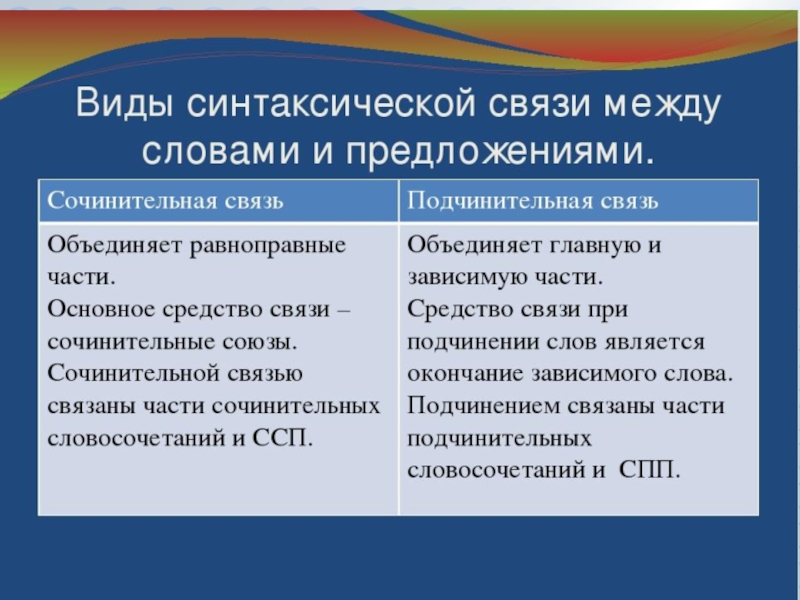 Виды синтаксической связи между словами и предложениями.

| Сочинительная связь | Подчинительная связь |
|---|---|
| Объединяет равноправные части. Основное средство связи – сочинительные союзы. Сочинительной связью связаны части сочинительных словосочетаний и ССП. | Объединяет главную и зависимую части. Средство связи при подчинении слов является окончание зависимого слова. Подчинением связаны части подчинительных словосочетаний и СПП. |